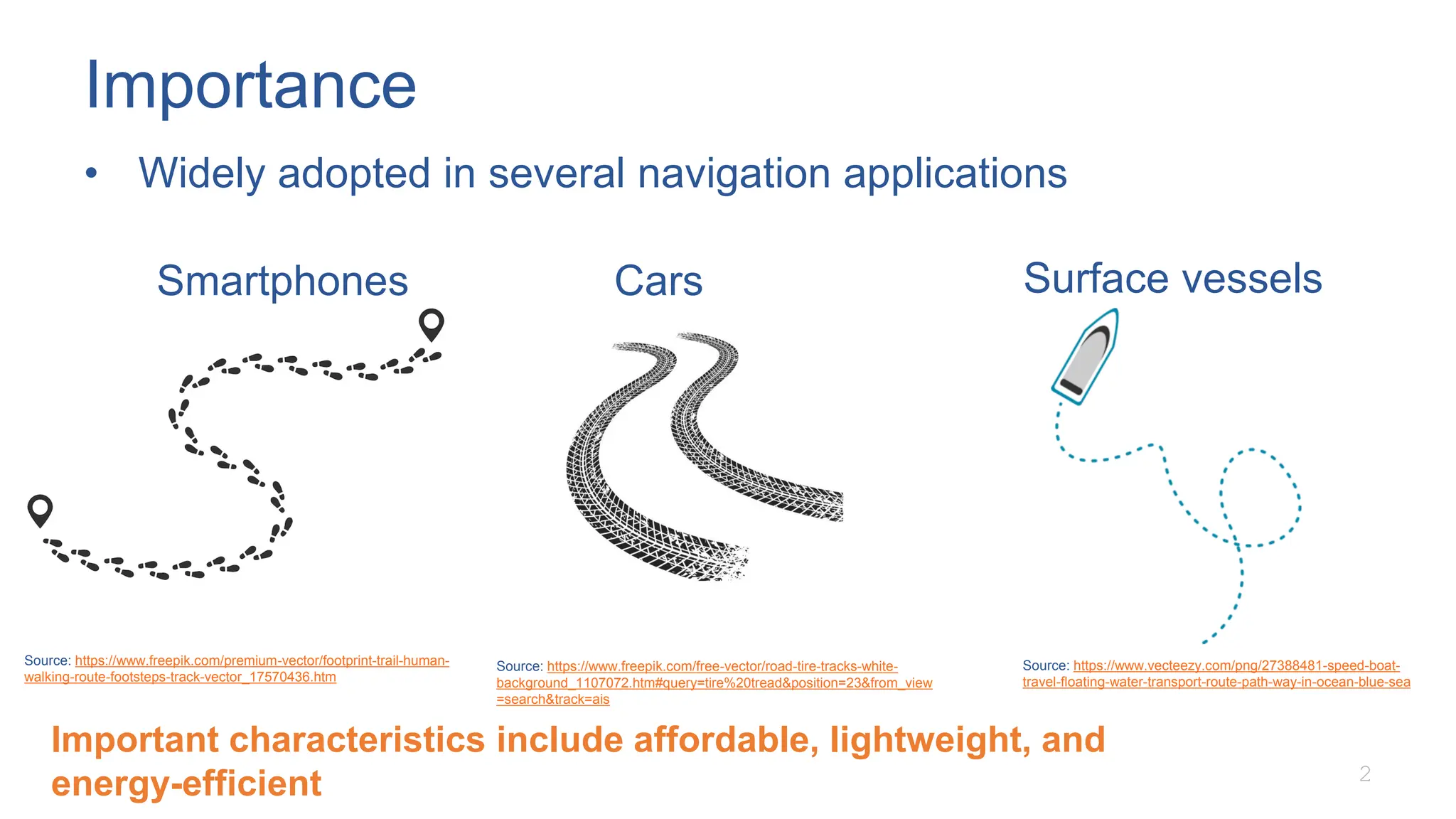 Importance

• Widely adopted in several navigation applications

Smartphones

Cars

Surface vessels

Source: https://www.freepik.com/premium-vector/footprint-trail-human-walking-route-footsteps-track-vector_17570436.htm

Source: https://www.freepik.com/free-vector/road-tire-tracks-white-background_1107072.htm#query=tire%20tread&position=23&from_view=search&track=ais

Source: https://www.vecteezy.com/png/27388481-speed-boat-travel-floating-water-transport-route-path-way-in-ocean-blue-sea

Important characteristics include affordable, lightweight, and energy-efficient

2